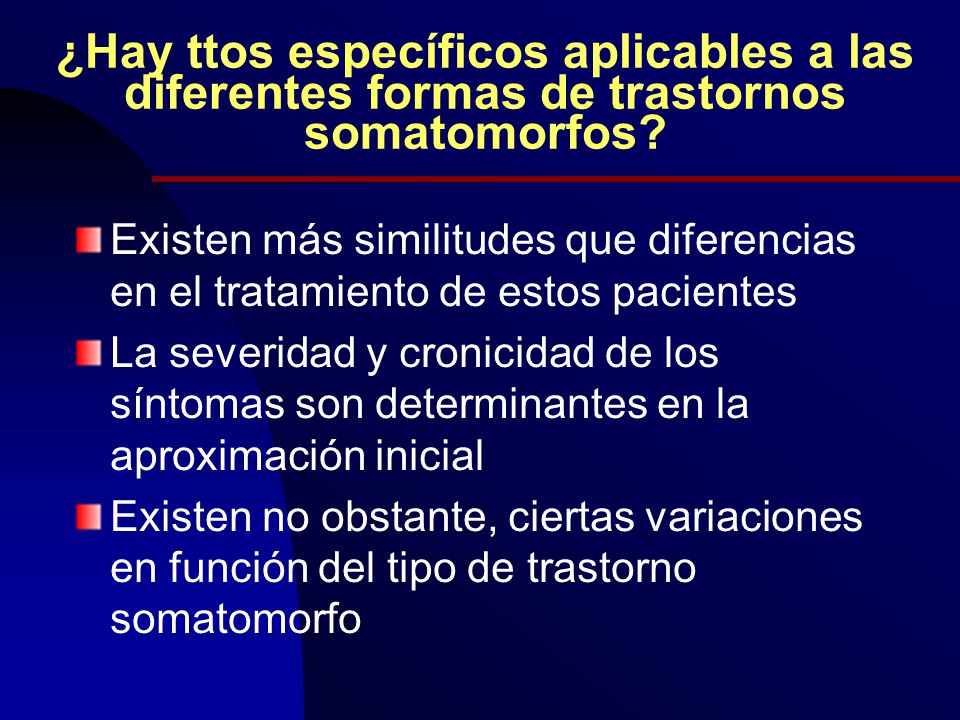 ¿Hay ttos específicos aplicables a las diferentes formas de trastornos somatomorfos?

Existen más similitudes que diferencias en el tratamiento de estos pacientes

La severidad y cronicidad de los síntomas son determinantes en la aproximación inicial

Existen no obstante, ciertas variaciones en función del tipo de trastorno somatomorfo